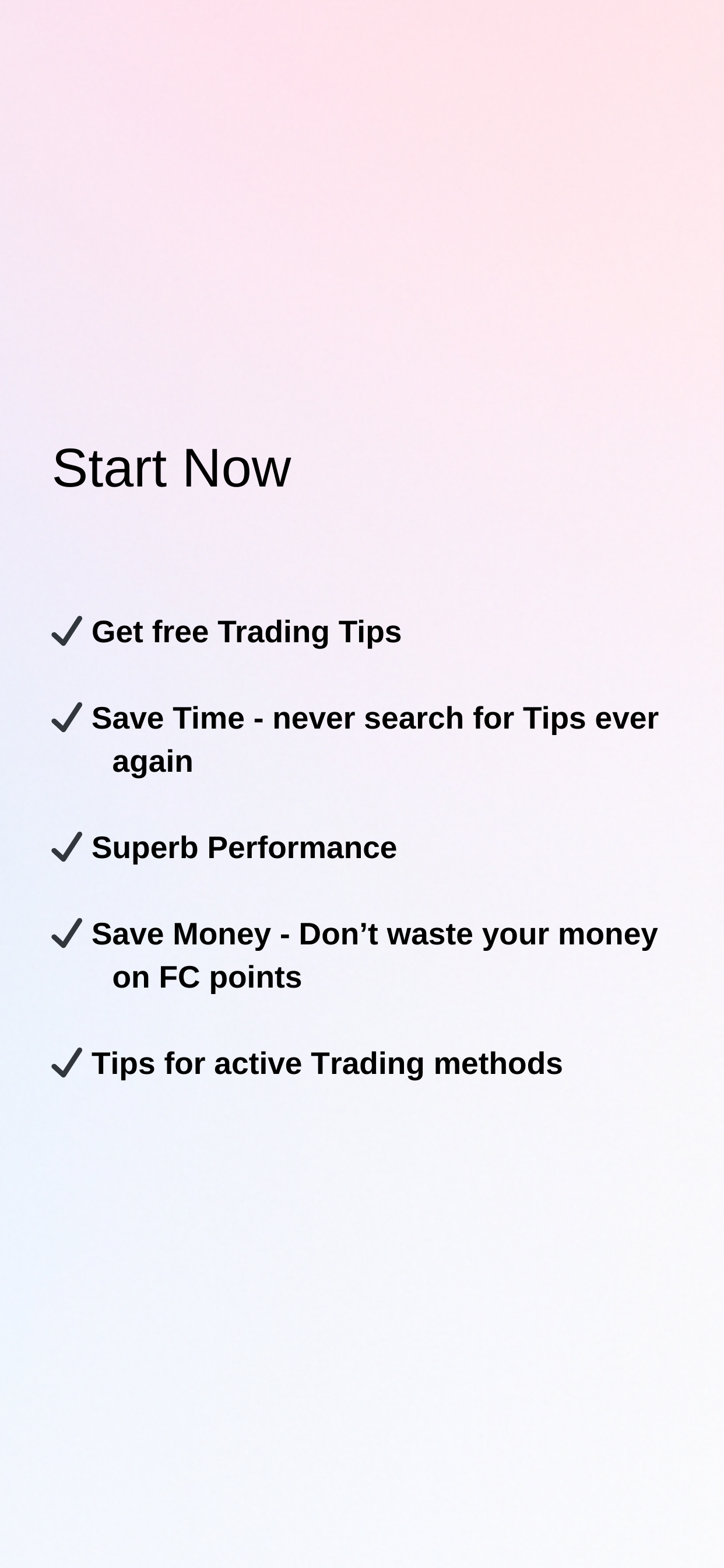 Start Now

✓ Get free Trading Tips

✓ Save Time - never search for Tips ever again

✓ Superb Performance

✓ Save Money - Don’t waste your money on FC points

✓ Tips for active Trading methods